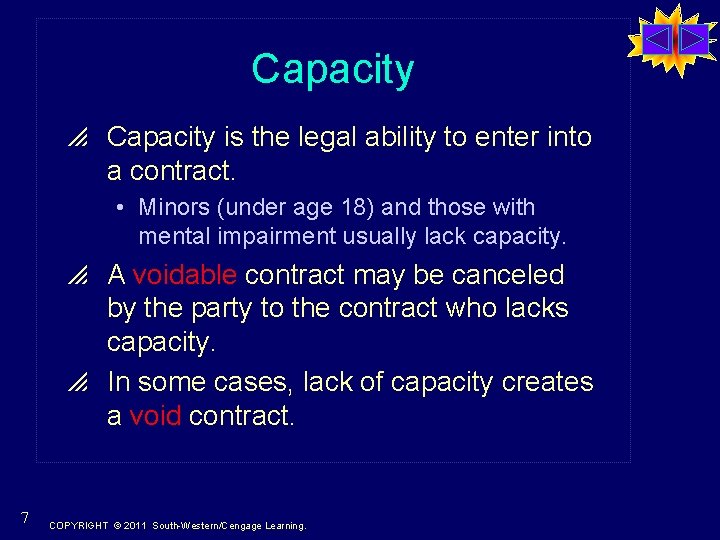 Capacity

Capacity is the legal ability to enter into a contract.

• Minors (under age 18) and those with mental impairment usually lack capacity.

A voidable contract may be canceled by the party to the contract who lacks capacity.

In some cases, lack of capacity creates a void contract.

7

COPYRIGHT © 2011 South-Western/Cengage Learning.